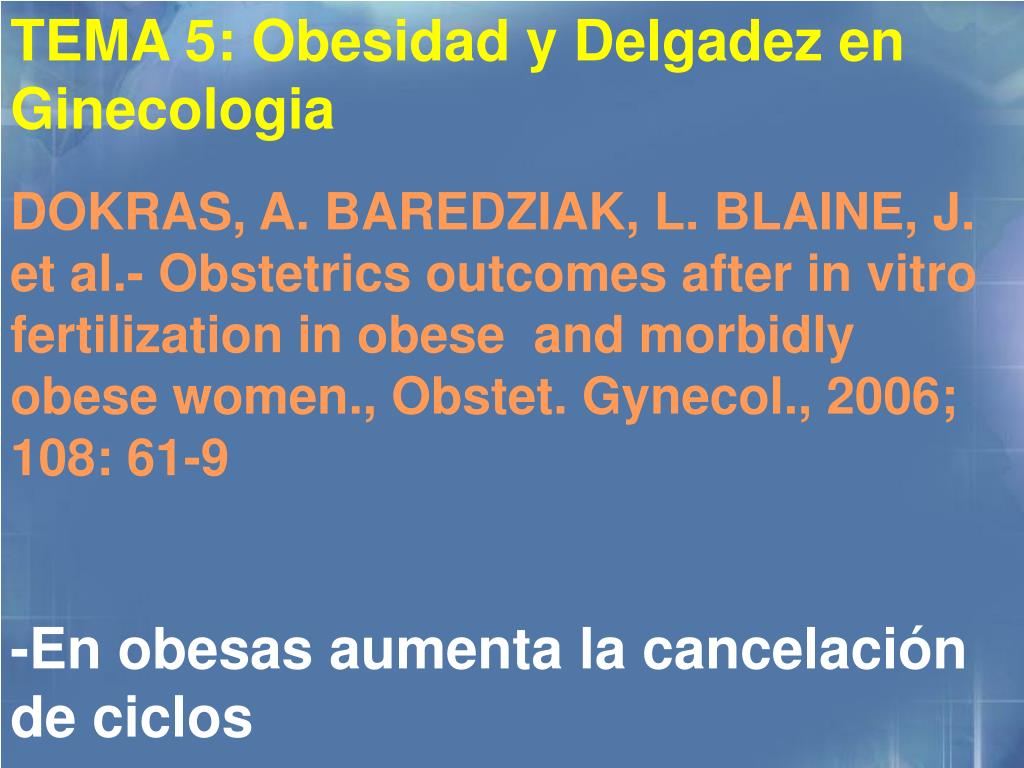 TEMA 5: Obesidad y Delgadez en Ginecologia

DOKRAS, A. BAREDZIAK, L. BLAINE, J. et al.- Obstetrics outcomes after in vitro fertilization in obese and morbidly obese women., Obstet. Gynecol., 2006; 108: 61-9

-En obesas aumenta la cancelación de ciclos